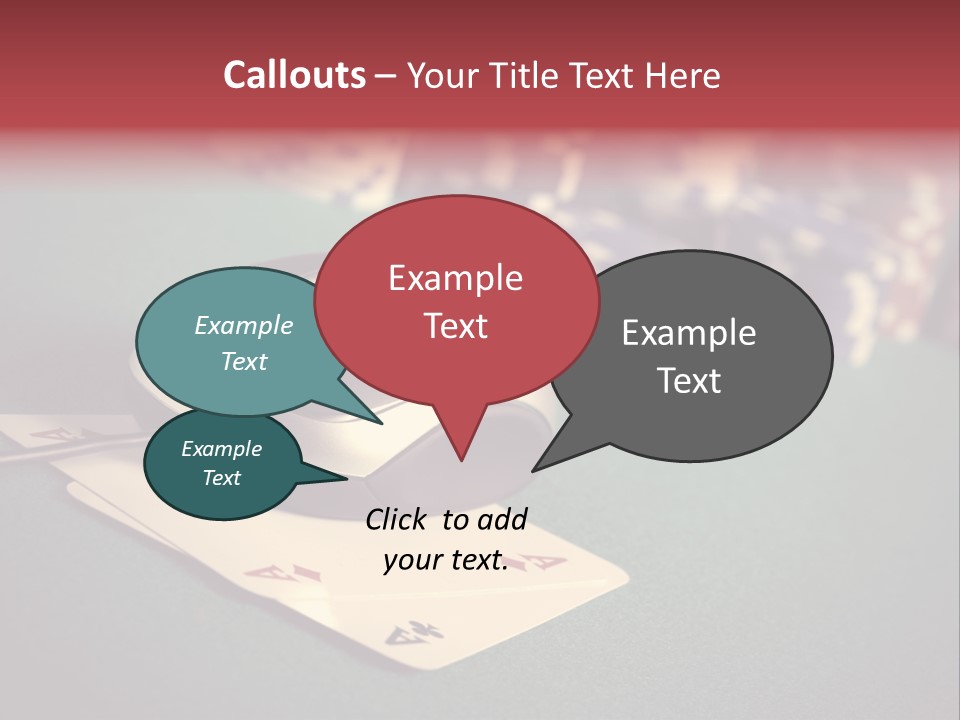 Callouts – Your Title Text Here

Example Text

Example Text

Example Text

Example Text

Click to add your text.